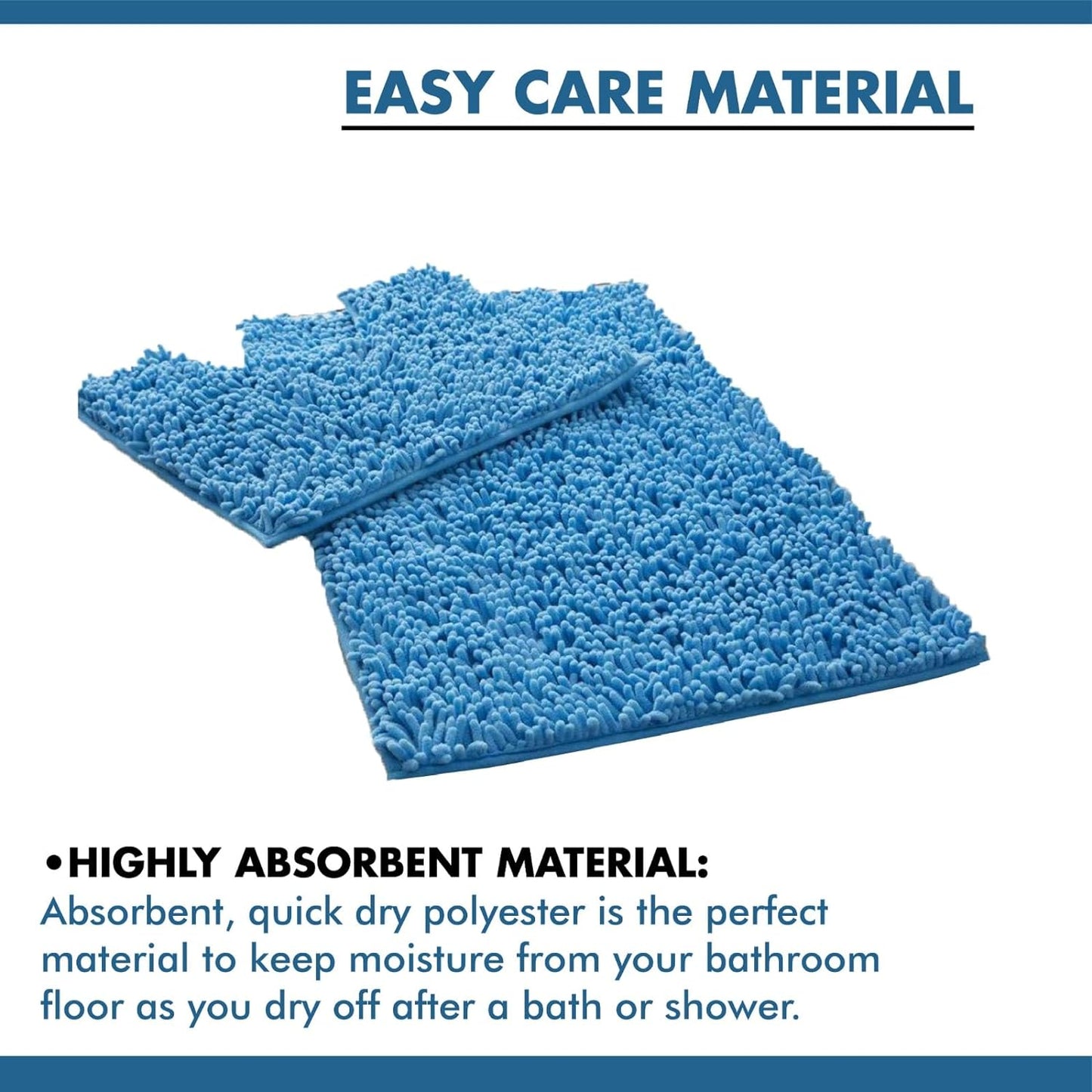 EASY CARE MATERIAL

•HIGHLY ABSORBENT MATERIAL:
Absorbent, quick dry polyester is the perfect material to keep moisture from your bathroom floor as you dry off after a bath or shower.